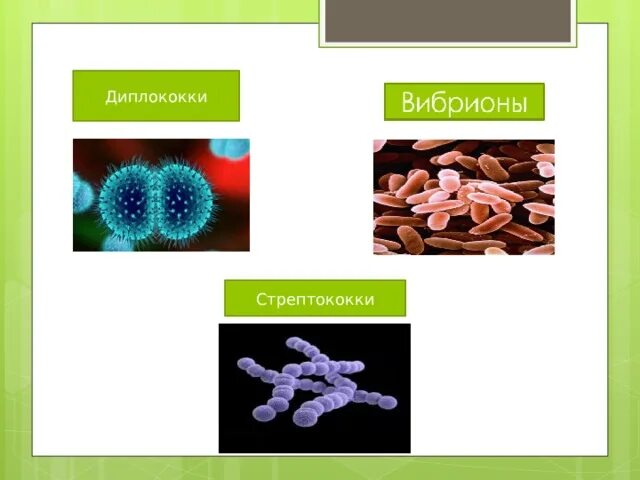 Диплококки

Вибрионы

Стрептококки